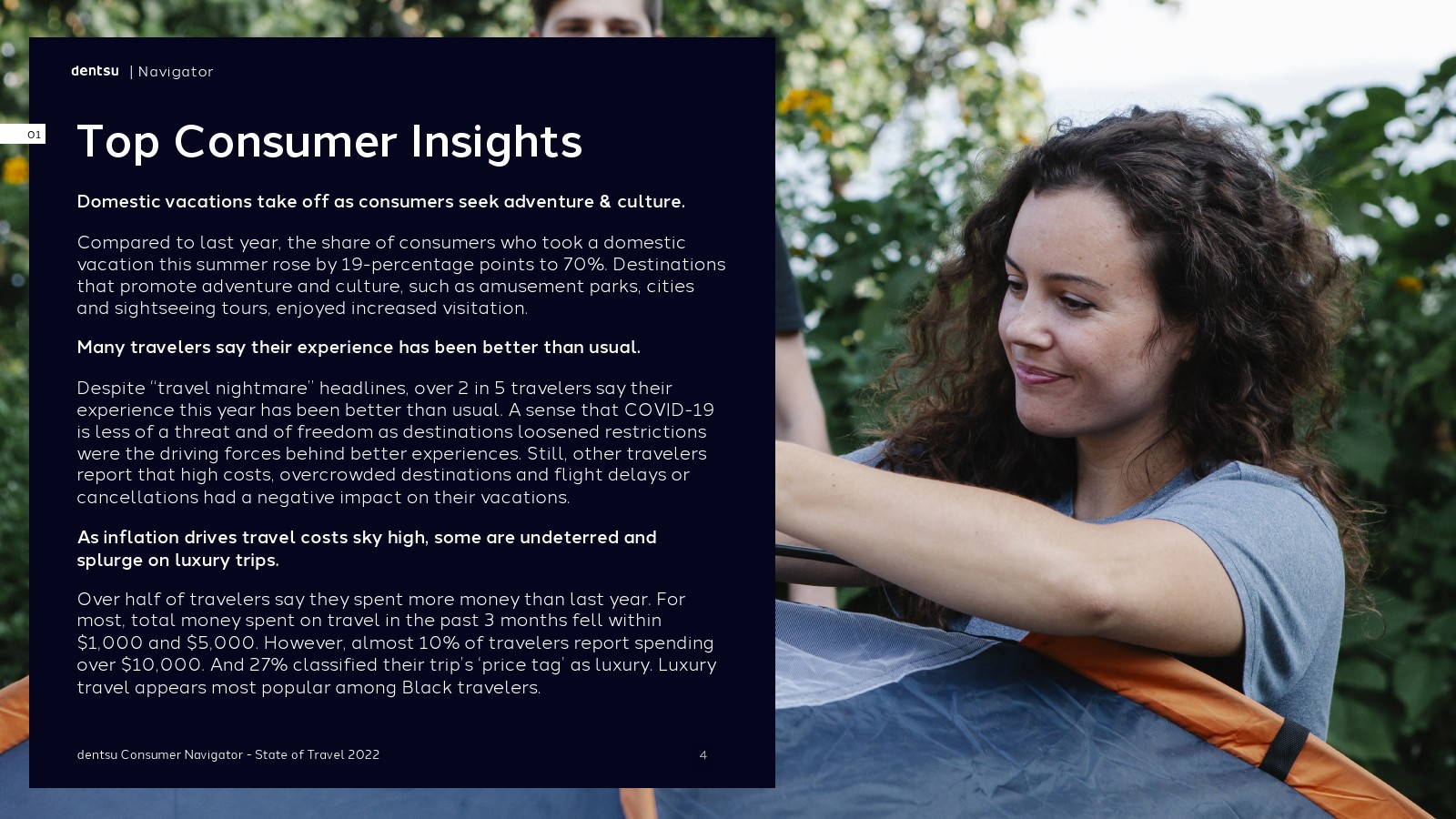 dentsu | Navigator

01

Top Consumer Insights

Domestic vacations take off as consumers seek adventure & culture.

Compared to last year, the share of consumers who took a domestic vacation this summer rose by 19-percentage points to 70%. Destinations that promote adventure and culture, such as amusement parks, cities and sightseeing tours, enjoyed increased visitation.

Many travelers say their experience has been better than usual.

Despite "travel nightmare" headlines, over 2 in 5 travelers say their experience this year has been better than usual. A sense that COVID-19 is less of a threat and of freedom as destinations loosened restrictions were the driving forces behind better experiences. Still, other travelers report that high costs, overcrowded destinations and flight delays or cancellations had a negative impact on their vacations.

As inflation drives travel costs sky high, some are undeterred and splurge on luxury trips.

Over half of travelers say they spent more money than last year. For most, total money spent on travel in the past 3 months fell within \$1,000 and \$5,000. However, almost 10% of travelers report spending over \$10,000. And 27% classified their trip's 'price tag' as luxury. Luxury travel appears most popular among Black travelers.

dentsu Consumer Navigator - State of Travel 2022

4